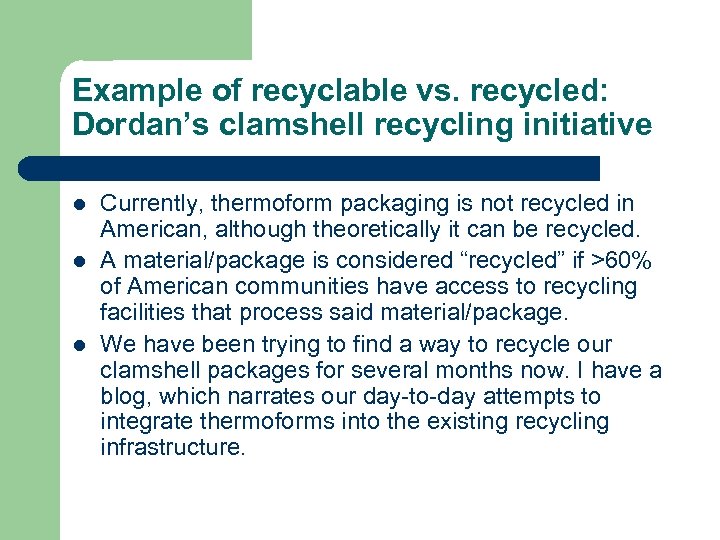 Example of recyclable vs. recycled: Dordan’s clamshell recycling initiative

- Currently, thermoform packaging is not recycled in American, although theoretically it can be recycled.
- A material/package is considered “recycled” if >60% of American communities have access to recycling facilities that process said material/package.
- We have been trying to find a way to recycle our clamshell packages for several months now. I have a blog, which narrates our day-to-day attempts to integrate thermoforms into the existing recycling infrastructure.